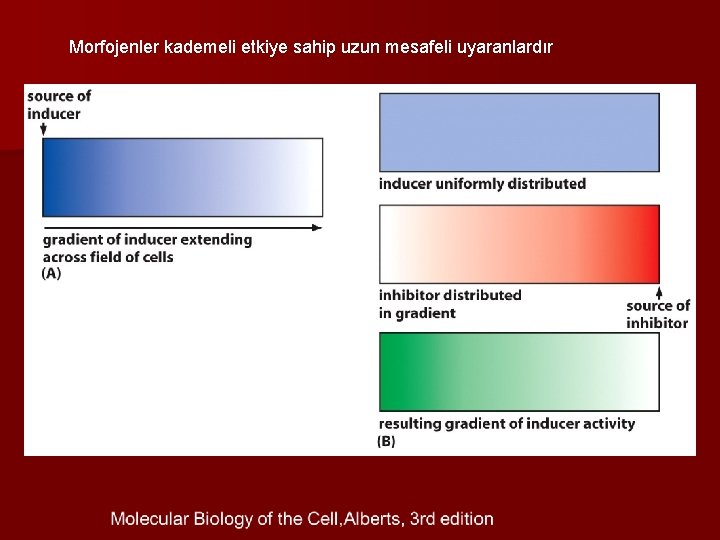 Morfojenler kademeli etkiye sahip uzun mesafeli uyaranlardır

source of inducer

gradient of inducer extending across field of cells

(A)

inducer uniformly distributed

inhibitor distributed in gradient

source of inhibitor

resulting gradient of inducer activity

(B)

Molecular Biology of the Cell,Alberts, 3rd edition